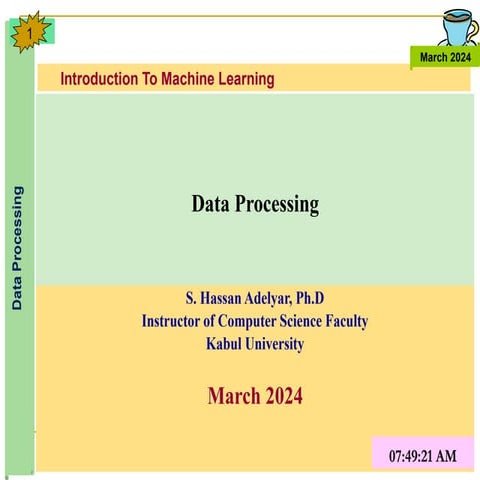 1

March 2024

Introduction To Machine Learning

Data Processing

Data Processing

S. Hassan Adelyar, Ph.D
Instructor of Computer Science Faculty
Kabul University

March 2024

07:49:21 AM